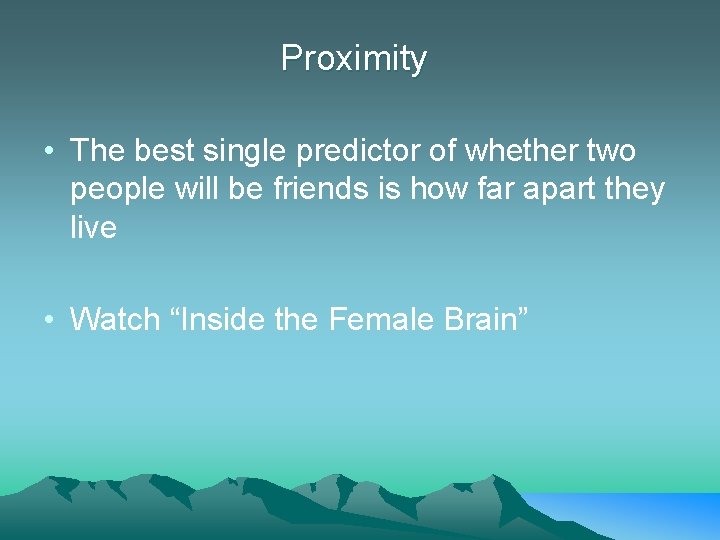 Proximity

• The best single predictor of whether two people will be friends is how far apart they live

• Watch “Inside the Female Brain”